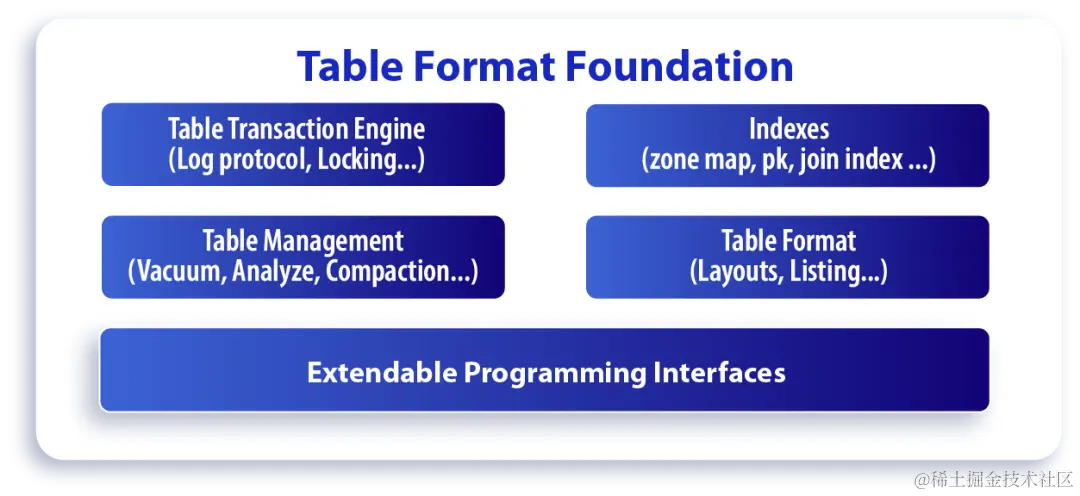 Table Format Foundation

Table Transaction Engine
(Log protocol, Locking...)

Indexes
(zone map, pk, join index ...)

Table Management
(Vacuum, Analyze, Compaction...)

Table Format
(Layouts, Listing...)

Extendable Programming Interfaces

@稀土掘金技术社区